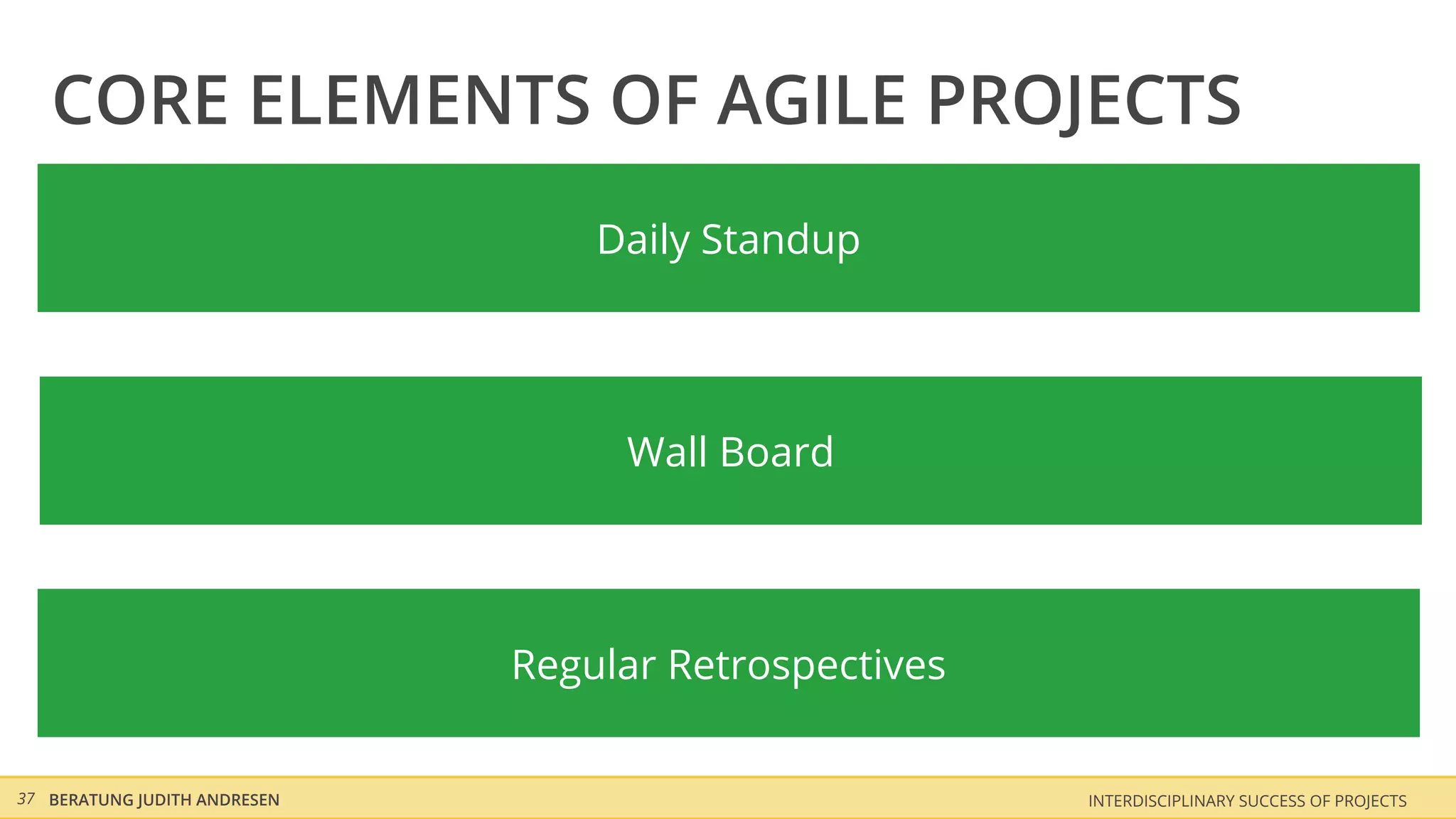 CORE ELEMENTS OF AGILE PROJECTS

Daily Standup

Wall Board

Regular Retrospectives

37 BERATUNG JUDITH ANDRESEN

INTERDISCIPLINARY SUCCESS OF PROJECTS